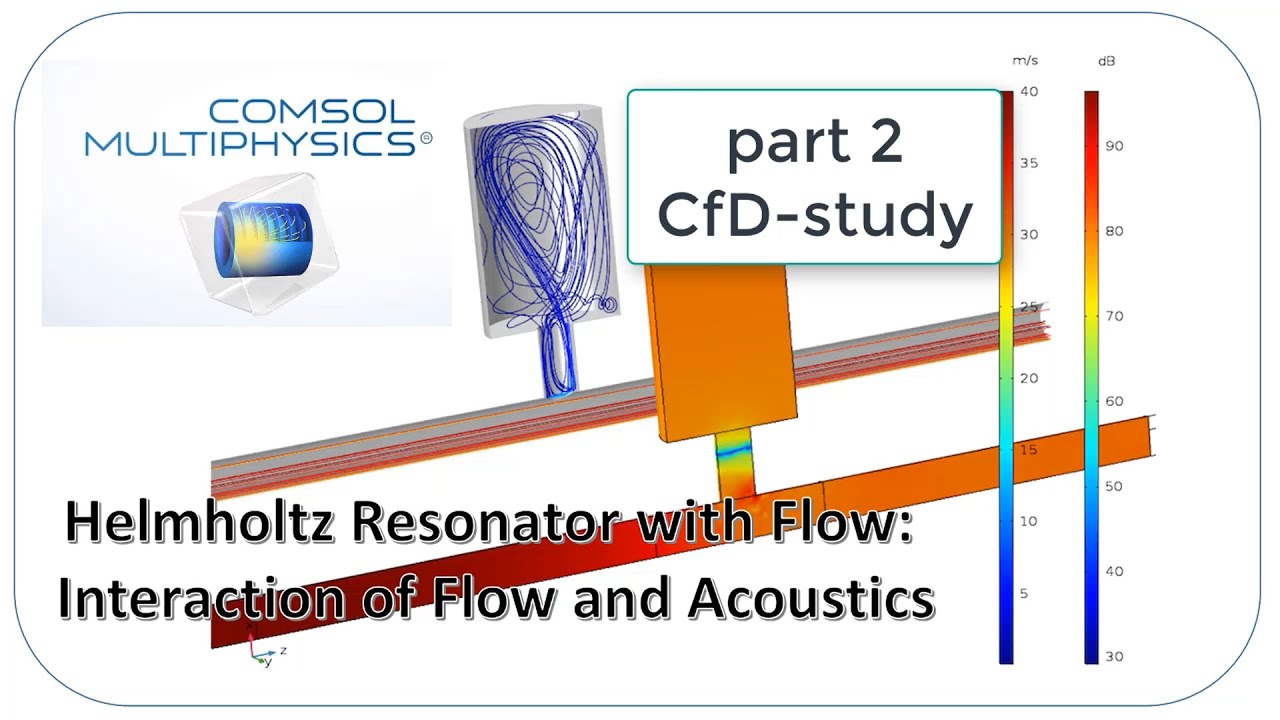 COMSOL MULTIPHYSICS®

part 2
CfD-study

m/s
40
35
30
25
20
15
10
5

dB
90
80
70
60
50
40
30

Helmholtz Resonator with Flow:
Interaction of Flow and Acoustics

z
y